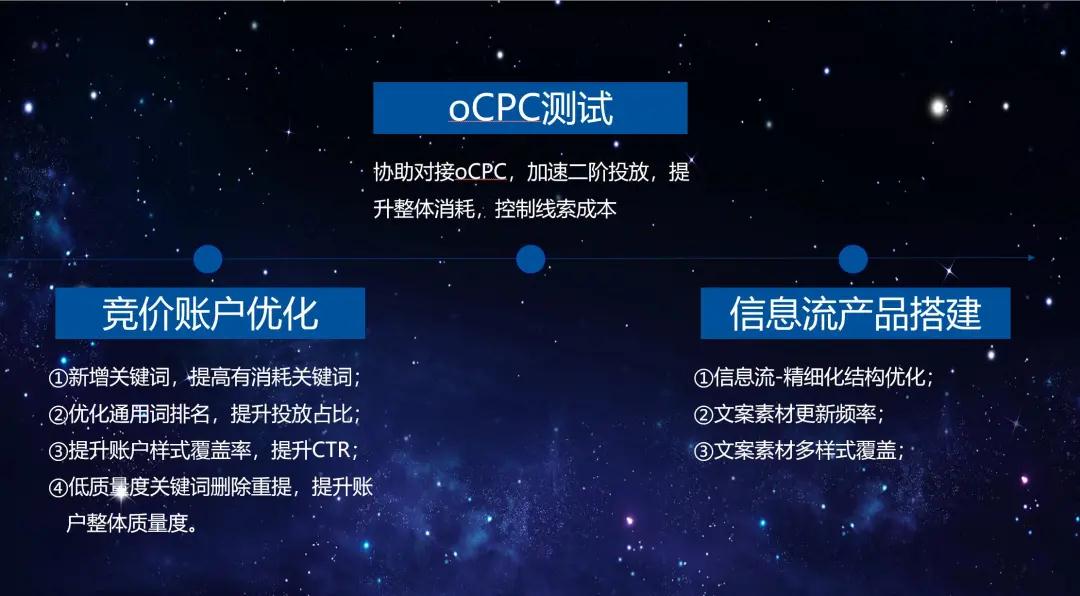 oCPC测试

协助对接oCPC，加速二阶投放，提升整体消耗，控制线索成本

竞价账户优化

①新增关键词，提高有消耗关键词；
②优化通用词排名，提升投放占比；
③提升账户样式覆盖率，提升CTR；
④低质量度关键词删除重提，提升账户整体质量度。

信息流产品搭建

①信息流-精细化结构优化；
②文案素材更新频率；
③文案素材多样式覆盖；